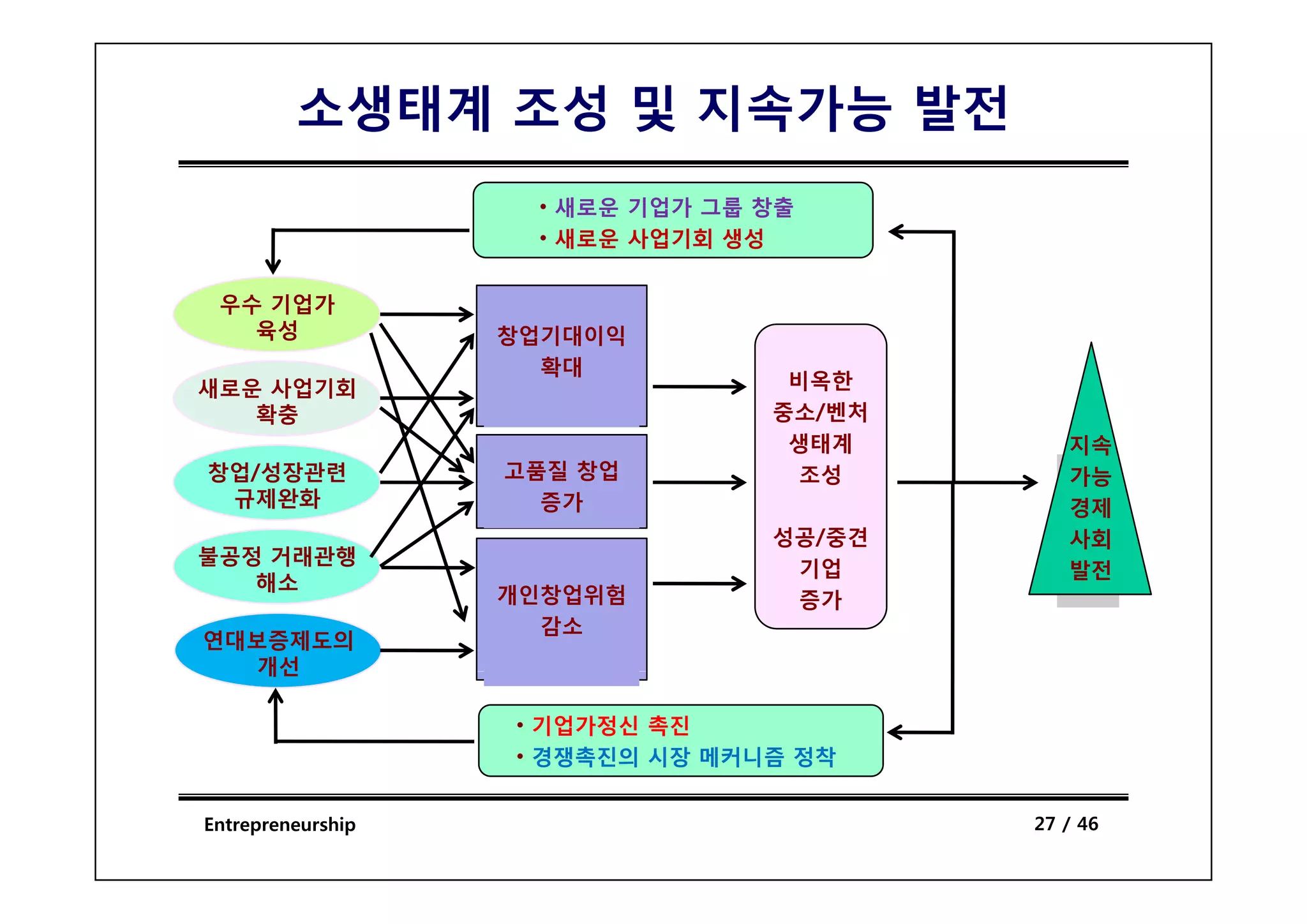 소생태계 조성 및 지속가능 발전

• 새로운 기업가 그룹 창출
• 새로운 사업기회 생성

우수 기업가 육성

새로운 사업기회 확충

창업/성장관련 규제완화

불공정 거래관행 해소

연대보증제도의 개선

창업기대이익 확대

고품질 창업 증가

개인창업위험 감소

비옥한 중소/벤처 생태계 조성

성공/중견 기업 증가

지속 가능 경제 사회 발전

• 기업가정신 촉진
• 경쟁촉진의 시장 메커니즘 정착

Entrepreneurship

27 / 46